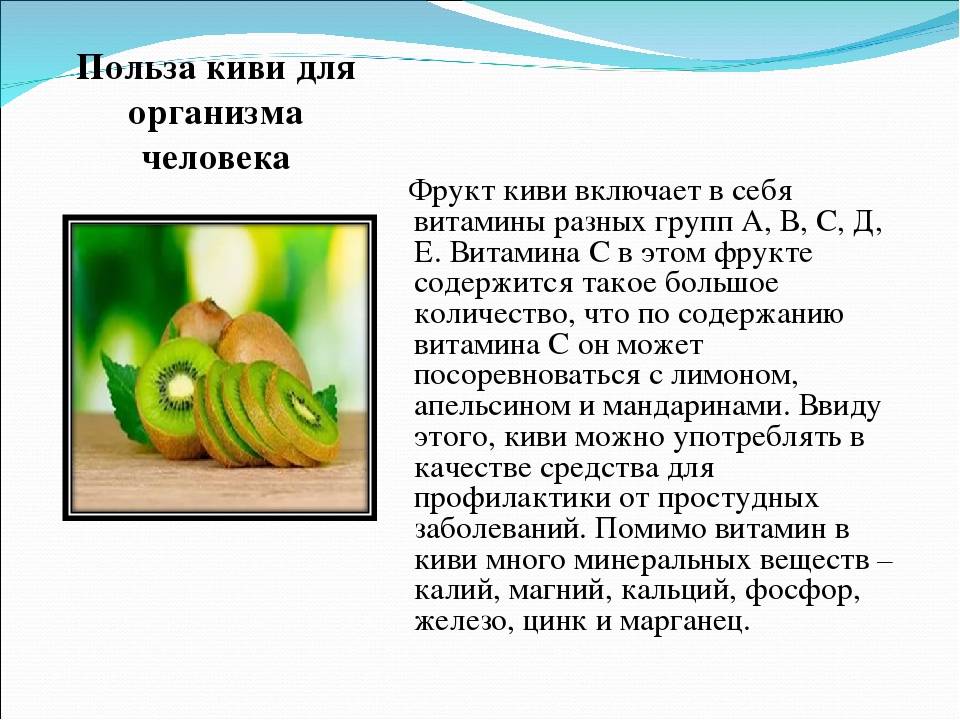 Польза киви для организма человека

Фрукт киви включает в себя витамины разных групп А, В, С, Д, Е. Витамина С в этом фрукте содержится такое большое количество, что по содержанию витамина С он может посоревноваться с лимоном, апельсином и мандаринами. Ввиду этого, киви можно употреблять в качестве средства для профилактики от простудных заболеваний. Помимо витамин в киви много минеральных веществ – калий, магний, кальций, фосфор, железо, цинк и марганец.